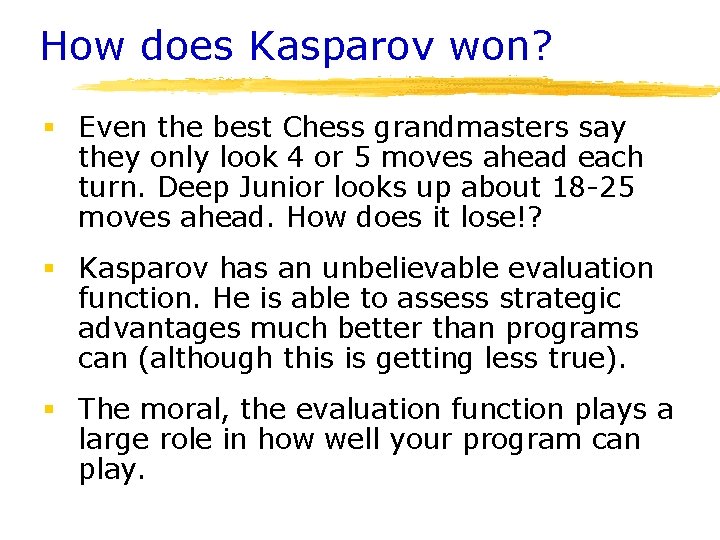 How does Kasparov won?

▪ Even the best Chess grandmasters say they only look 4 or 5 moves ahead each turn. Deep Junior looks up about 18-25 moves ahead. How does it lose!?

▪ Kasparov has an unbelievable evaluation function. He is able to assess strategic advantages much better than programs can (although this is getting less true).

▪ The moral, the evaluation function plays a large role in how well your program can play.